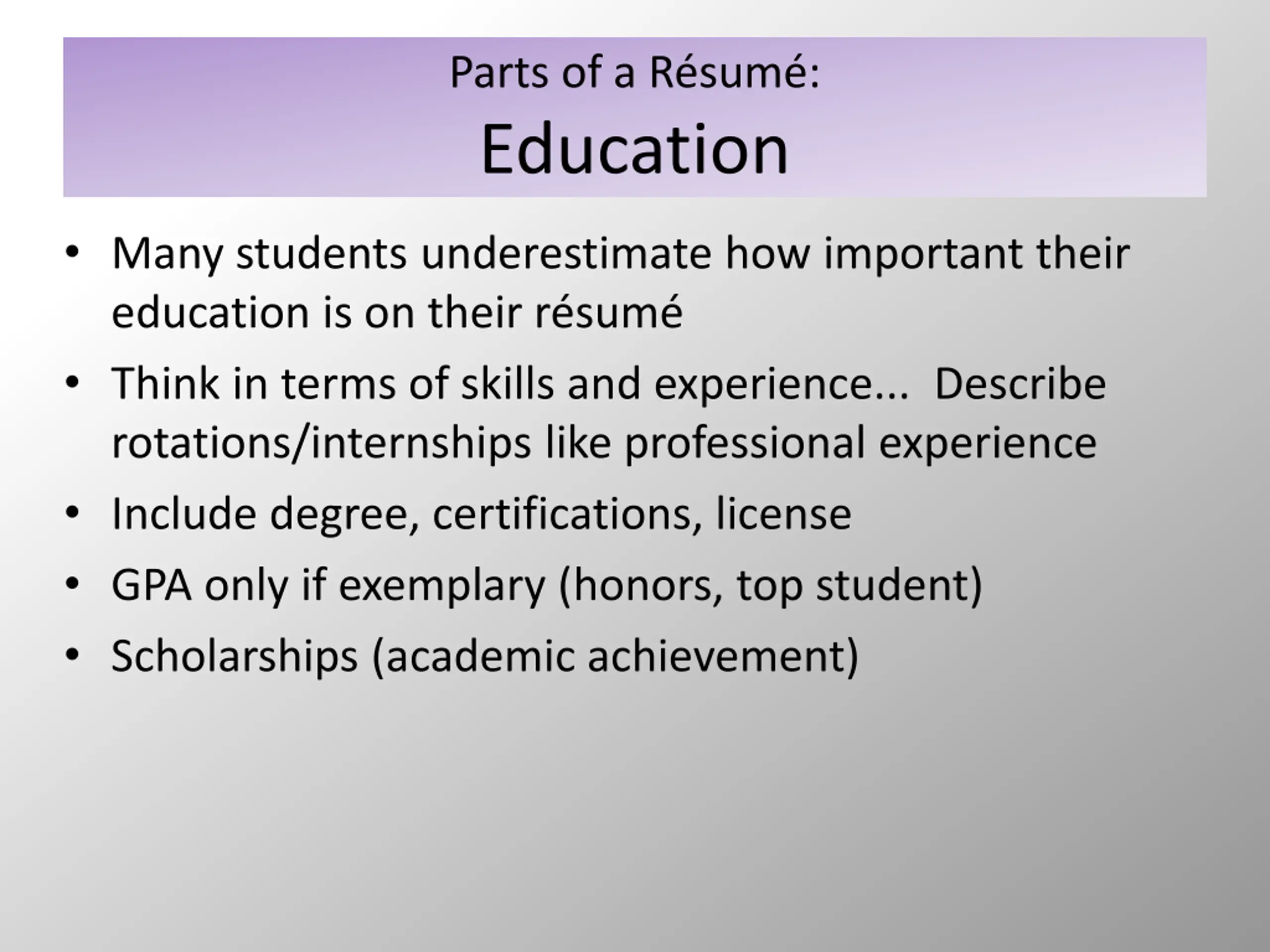 Parts of a Résumé:
Education

• Many students underestimate how important their education is on their résumé
• Think in terms of skills and experience... Describe rotations/internships like professional experience
• Include degree, certifications, license
• GPA only if exemplary (honors, top student)
• Scholarships (academic achievement)